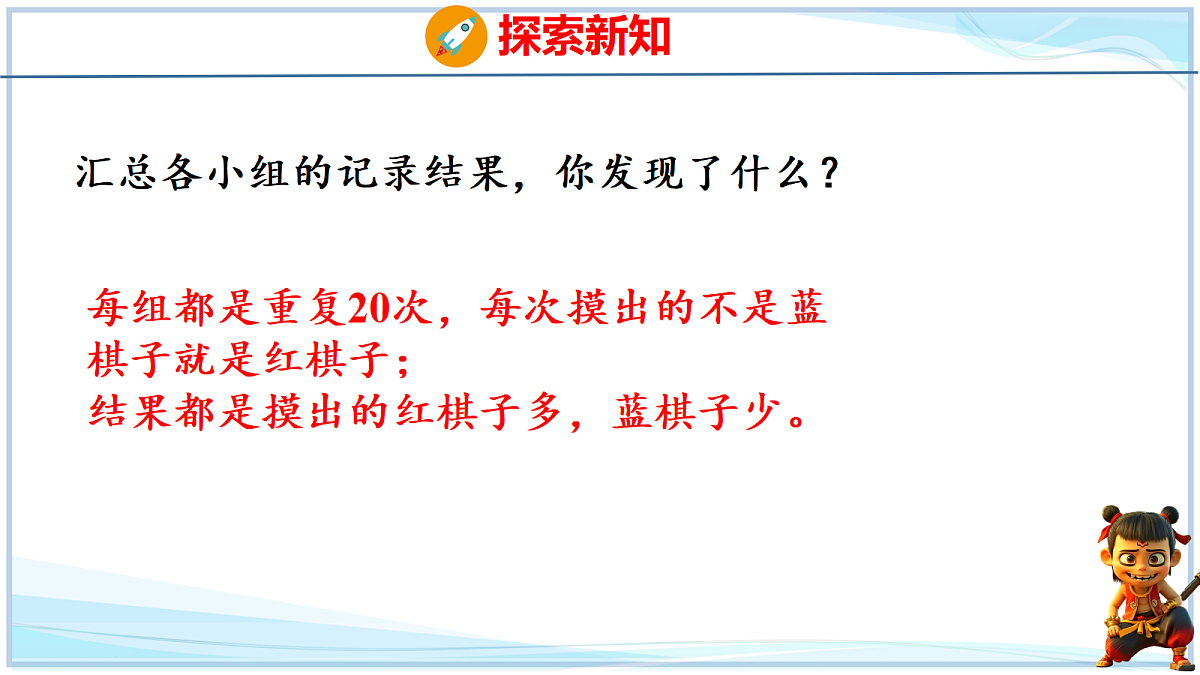 探索新知

汇总各小组的记录结果，你发现了什么？

每组都是重复20次，每次摸出的不是蓝棋子就是红棋子；
结果都是摸出的红棋子多，蓝棋子少。